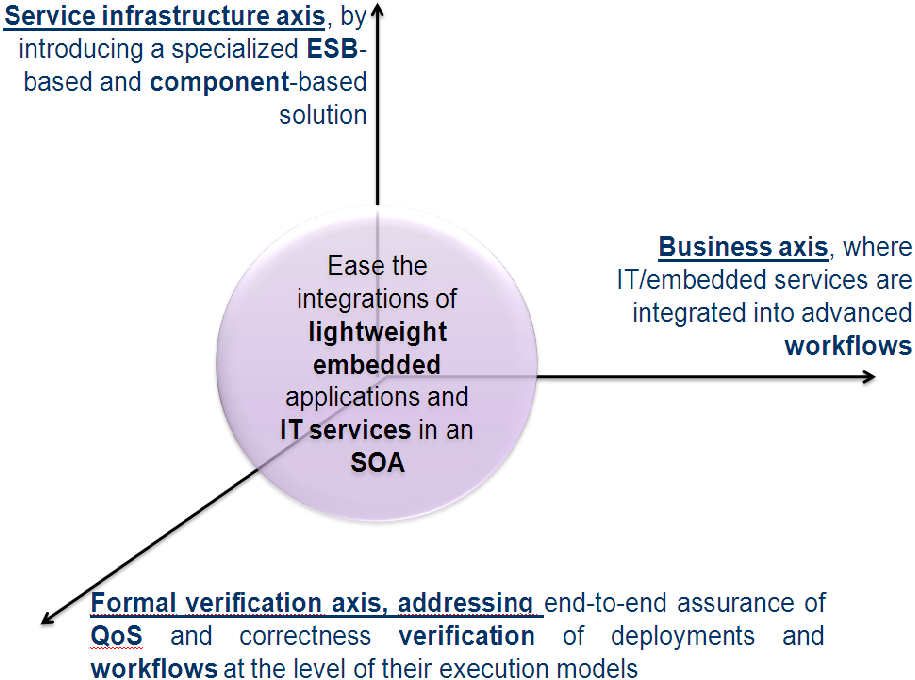 Service infrastructure axis, by introducing a specialized ESB-based and component-based solution

Ease the integrations of lightweight embedded applications and IT services in an SOA

Business axis, where IT/embedded services are integrated into advanced workflows

Formal verification axis, addressing end-to-end assurance of QoS and correctness verification of deployments and workflows at the level of their execution models